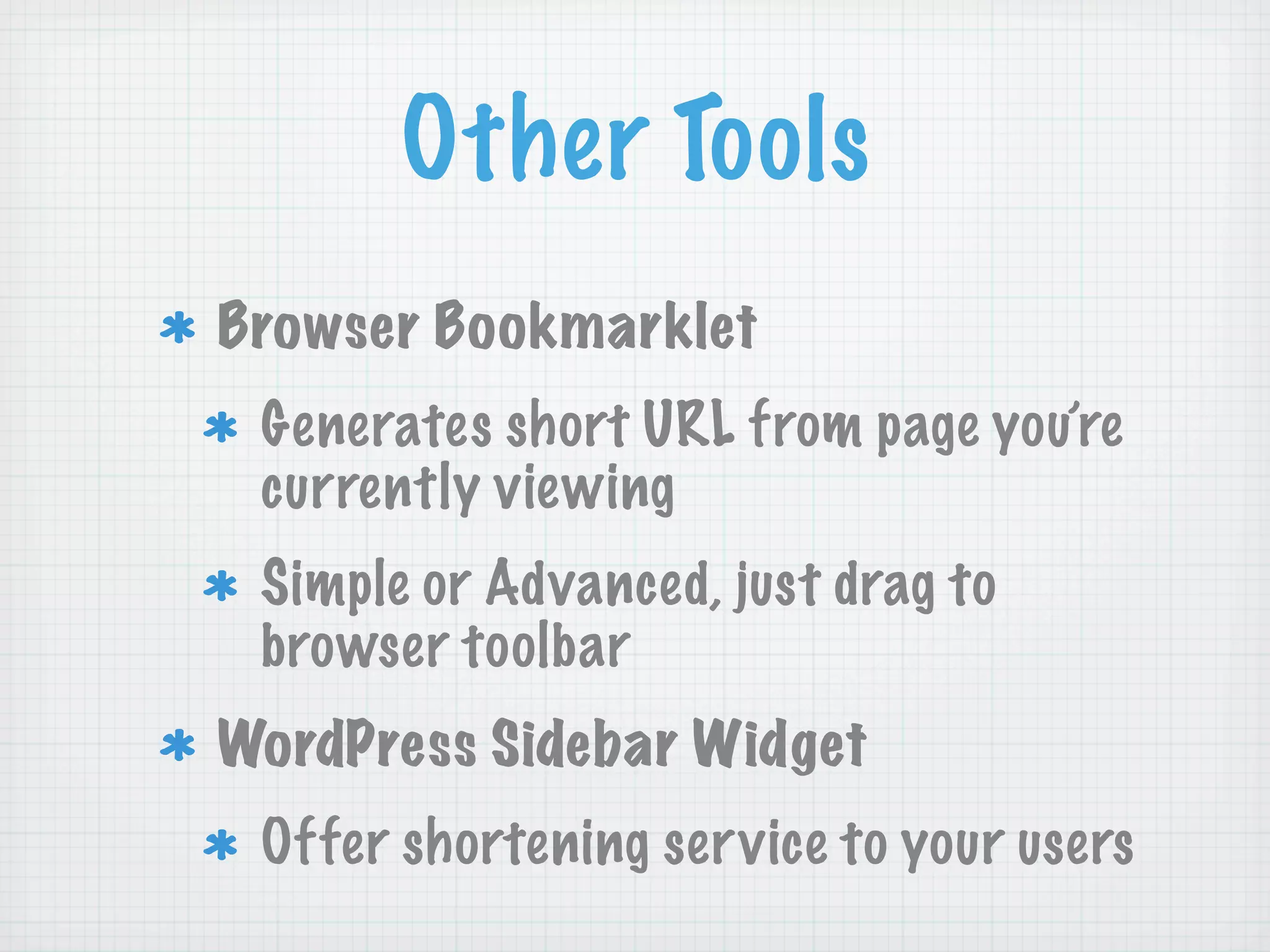 Other Tools

* Browser Bookmarklet
    * Generates short URL from page you're currently viewing
    * Simple or Advanced, just drag to browser toolbar
* WordPress Sidebar Widget
    * Offer shortening service to your users